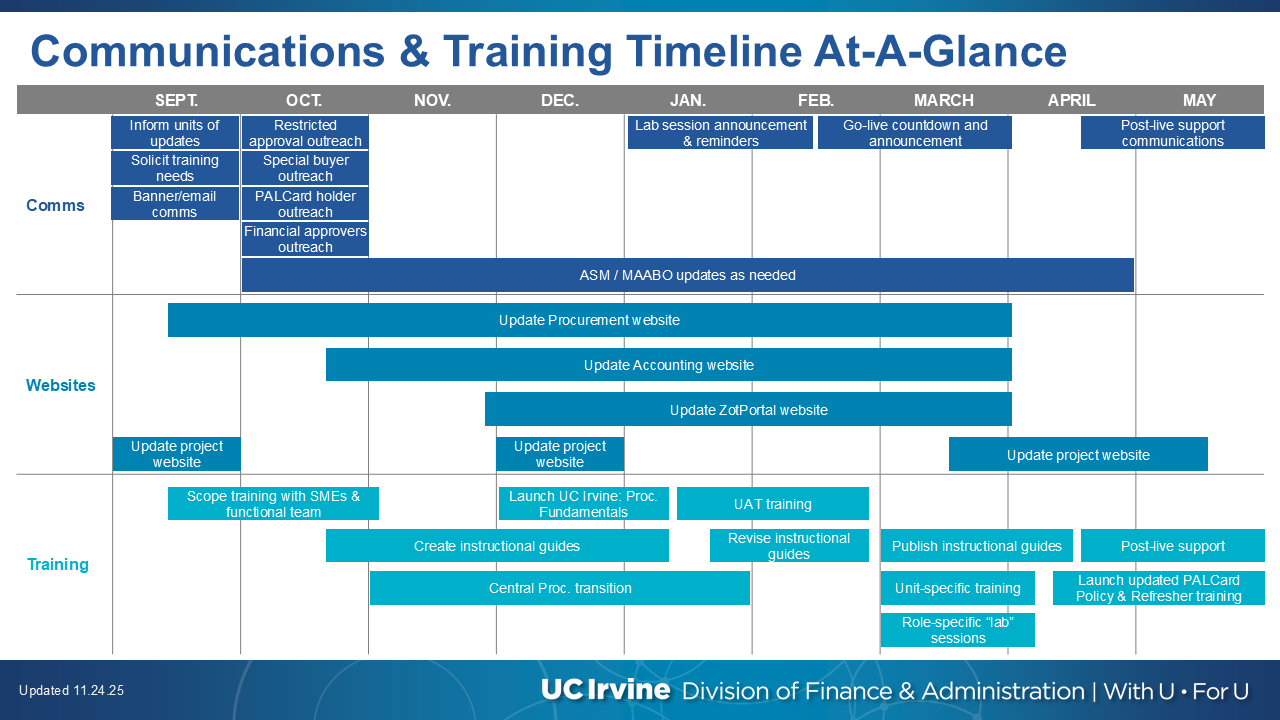 Communications & Training Timeline At-A-Glance

SEPT. OCT. NOV. DEC. JAN. FEB. MARCH APRIL MAY

Comms

Inform units of updates

Solicit training needs

Banner/email comms

Restricted approval outreach

Special buyer outreach

PALCard holder outreach

Financial approvers outreach

Lab session announcement & reminders

Go-live countdown and announcement

Post-live support communications

ASM / MAABO updates as needed

Websites

Update Procurement website

Update Accounting website

Update ZotPortal website

Update project website

Update project website

Update project website

Training

Scope training with SMEs & functional team

Launch UC Irvine: Proc. Fundamentals

UAT training

Create instructional guides

Revise instructional guides

Publish instructional guides

Post-live support

Central Proc. transition

Unit-specific training

Launch updated PALCard Policy & Refresher training

Role-specific "lab" sessions

Updated 11.24.25

UC Irvine Division of Finance & Administration | With U • For U